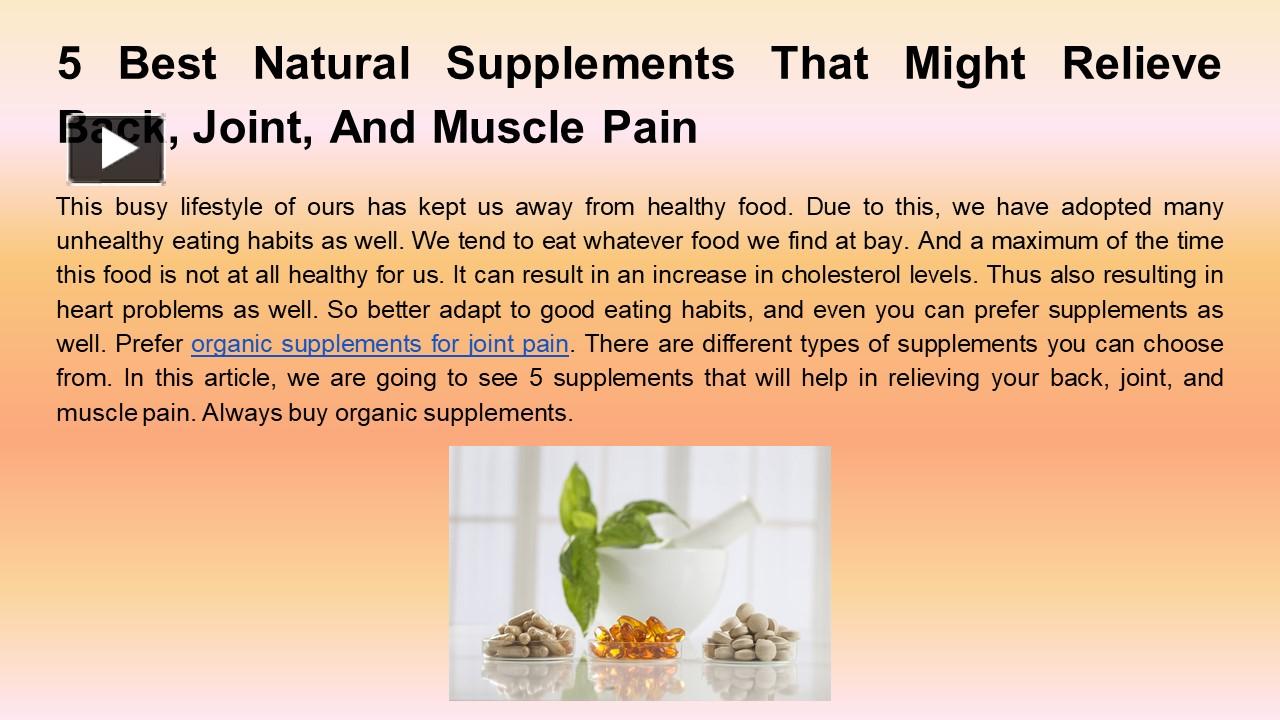 5 Best Natural Supplements That Might Relieve Back, Joint, And Muscle Pain

This busy lifestyle of ours has kept us away from healthy food. Due to this, we have adopted many unhealthy eating habits as well. We tend to eat whatever food we find at bay. And a maximum of the time this food is not at all healthy for us. It can result in an increase in cholesterol levels. Thus also resulting in heart problems as well. So better adapt to good eating habits, and even you can prefer supplements as well. Prefer organic supplements for joint pain. There are different types of supplements you can choose from. In this article, we are going to see 5 supplements that will help in relieving your back, joint, and muscle pain. Always buy organic supplements.